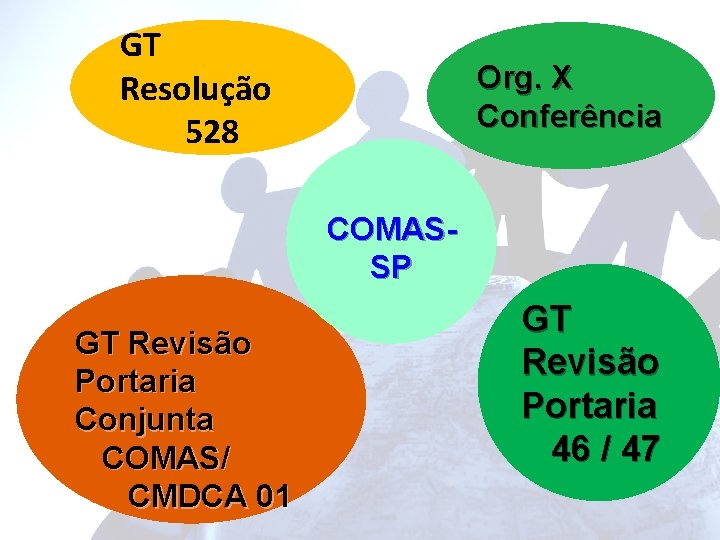 GT Resolução 528

Org. X Conferência

COMAS-SP

GT Revisão Portaria Conjunta COMAS/ CMDCA 01

GT Revisão Portaria 46 / 47